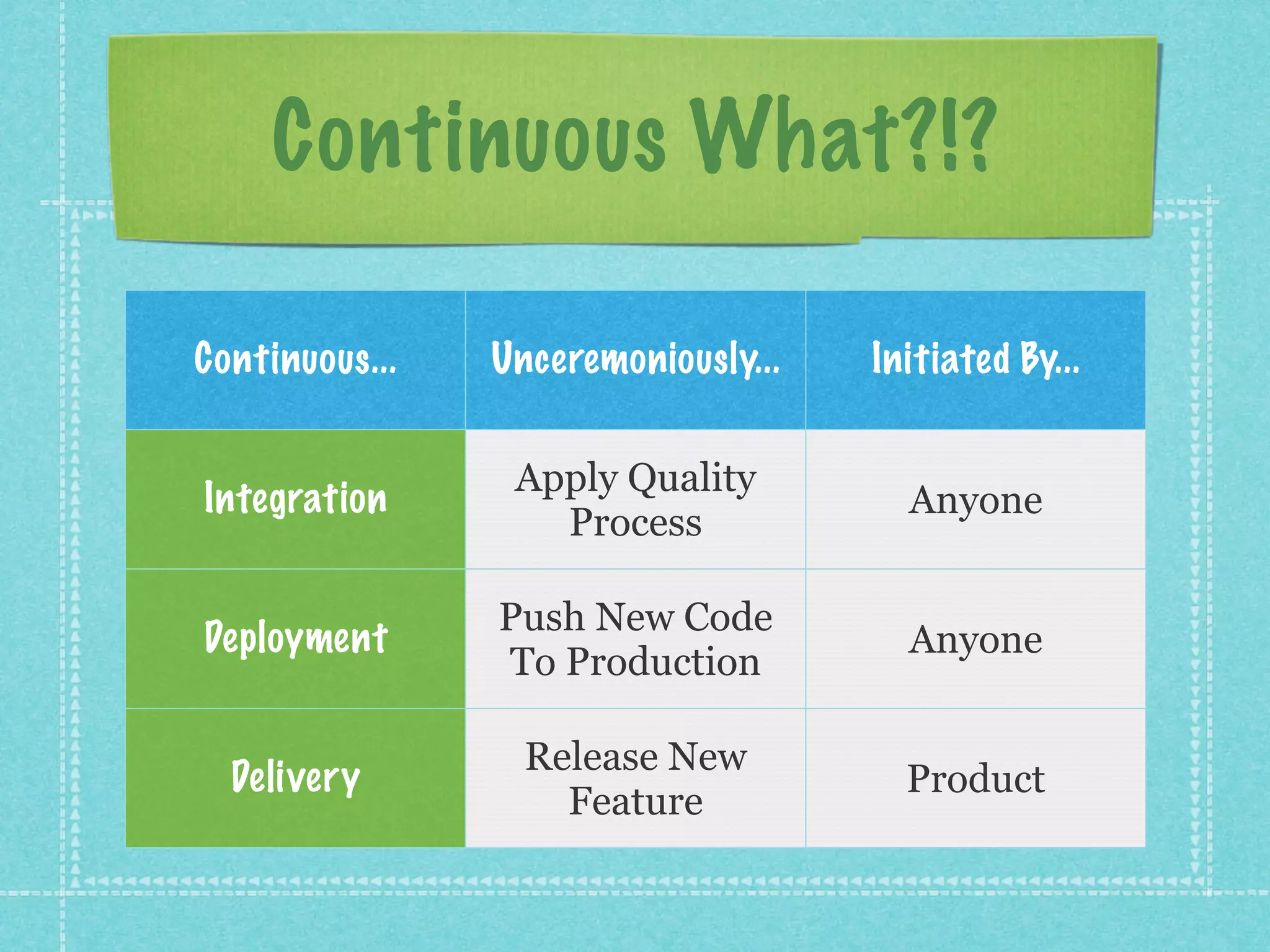 Continuous What?!?

| Continuous... | Unceremoniously... | Initiated By... |
|---|---|---|
| Integration | Apply Quality Process | Anyone |
| Deployment | Push New Code To Production | Anyone |
| Delivery | Release New Feature | Product |